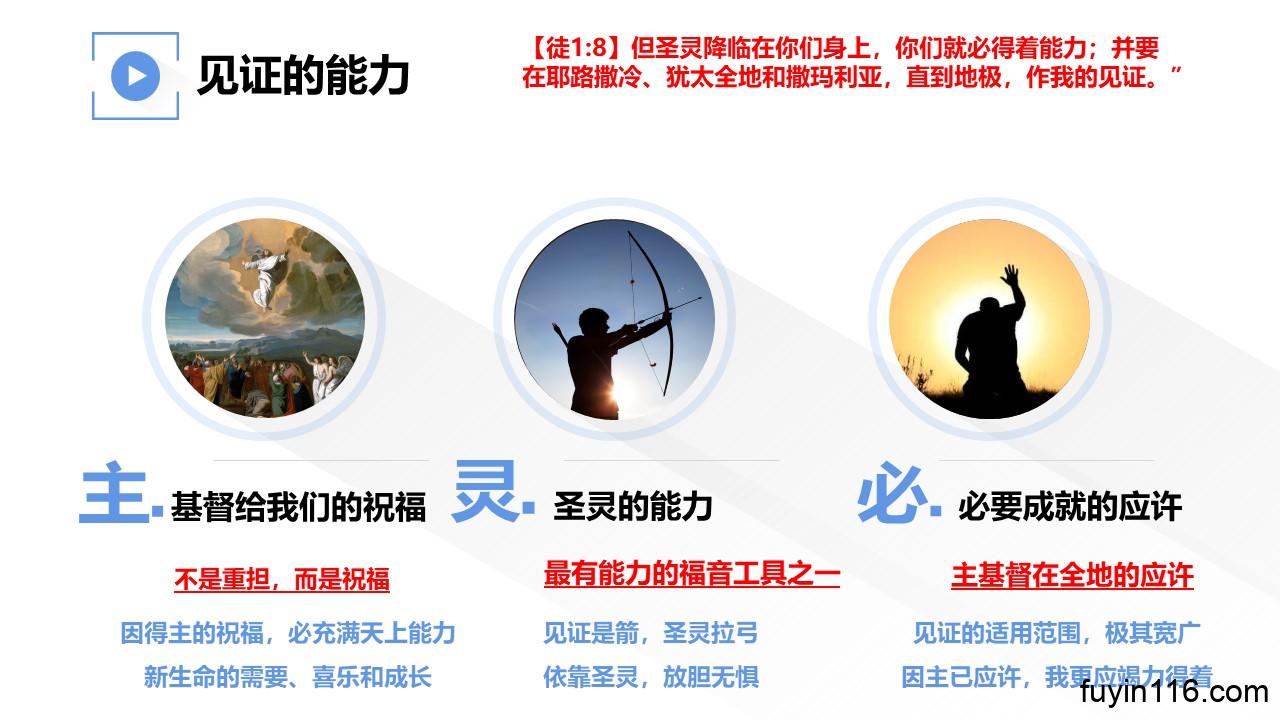 见证的能力

【徒1:8】但圣灵降临在你们身上，你们就必得着能力；并要在耶路撒冷、犹太全地和撒玛利亚，直到地极，作我的见证。”

主. 基督给我们的祝福

不是重担，而是祝福

因得主的祝福，必充满天上能力

新生命的需要、喜乐和成长

灵. 圣灵的能力

最有能力的福音工具之一

见证是箭，圣灵拉弓

依靠圣灵，放胆无惧

必. 必要成就的应许

主基督在全地的应许

见证的适用范围，极其宽广

因主已应许，我更应竭力得着

fuyin116.com